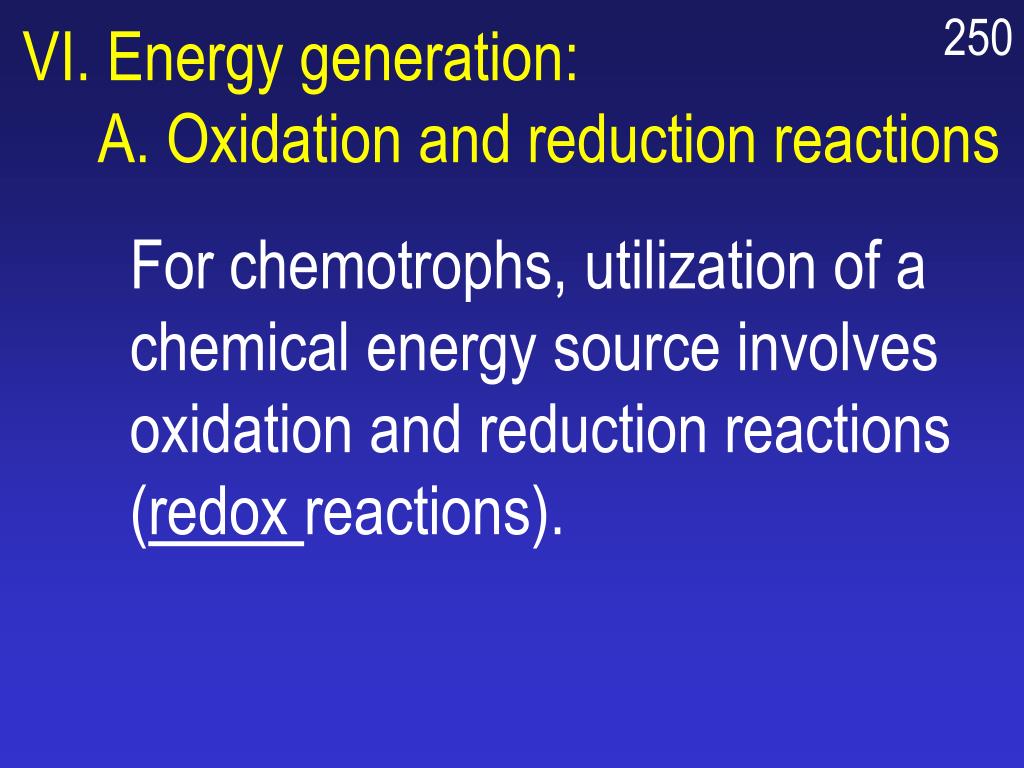 250

VI. Energy generation:
A. Oxidation and reduction reactions

For chemotrophs, utilization of a chemical energy source involves oxidation and reduction reactions (redox reactions).